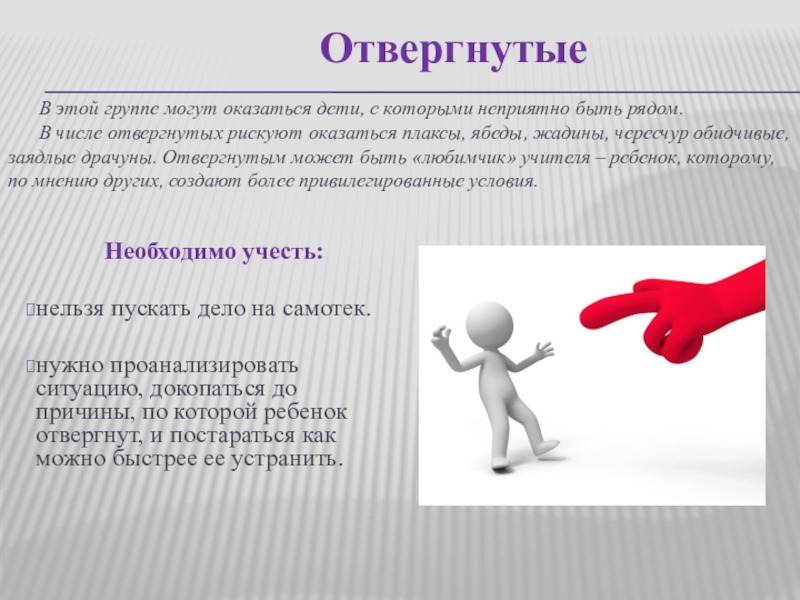 Отвергнутые

В этой группе могут оказаться дети, с которыми неприятно быть рядом.

В числе отвергнутых рискуют оказаться плаксы, ябеды, жадины, чересчур обидчивые, заядлые драчуны. Отвергнутым может быть «любимчик» учителя – ребенок, которому, по мнению других, создают более привилегированные условия.

Необходимо учесть:

нельзя пускать дело на самотек.

нужно проанализировать ситуацию, докопаться до причины, по которой ребенок отвергнут, и постараться как можно быстрее ее устранить.